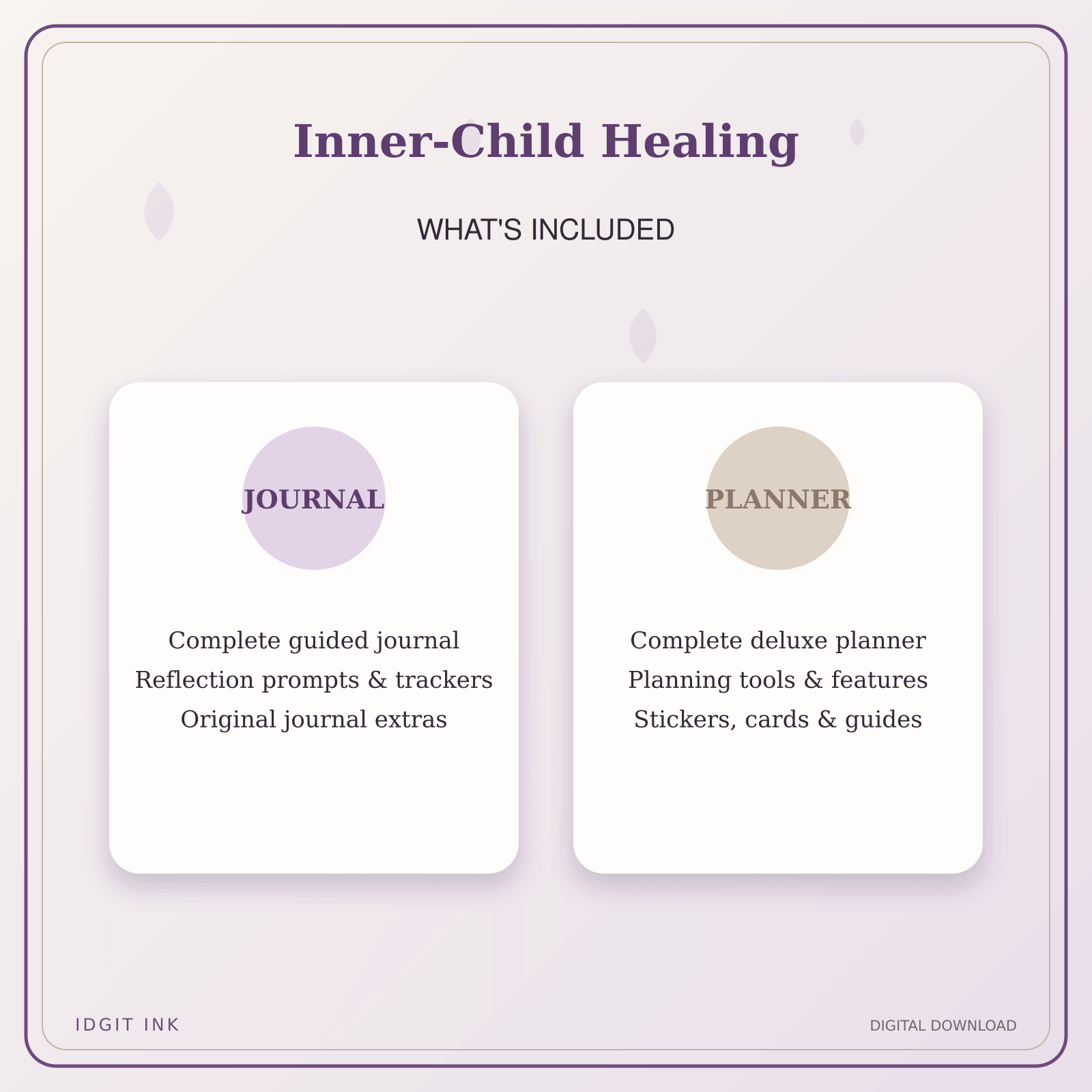 Inner-Child Healing

WHAT'S INCLUDED

JOURNAL

Complete guided journal
Reflection prompts & trackers
Original journal extras

PLANNER

Complete deluxe planner
Planning tools & features
Stickers, cards & guides

IDGIT INK

DIGITAL DOWNLOAD